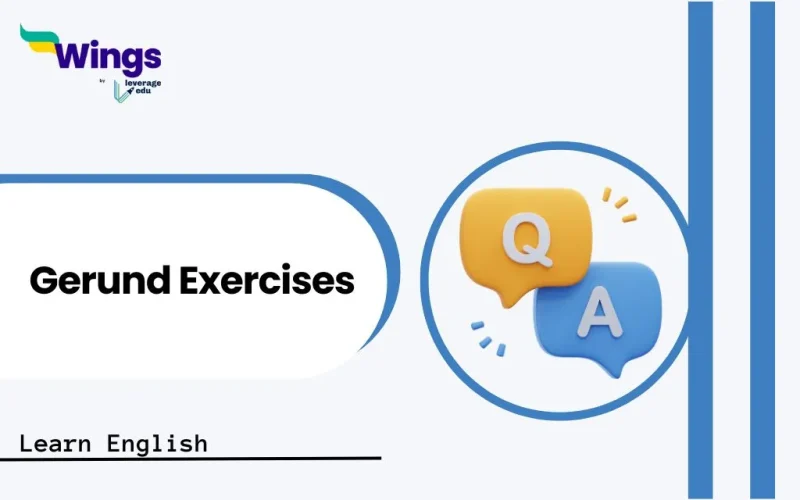 Wings
by leverage edu

Gerund Exercises

Q
A

Learn English